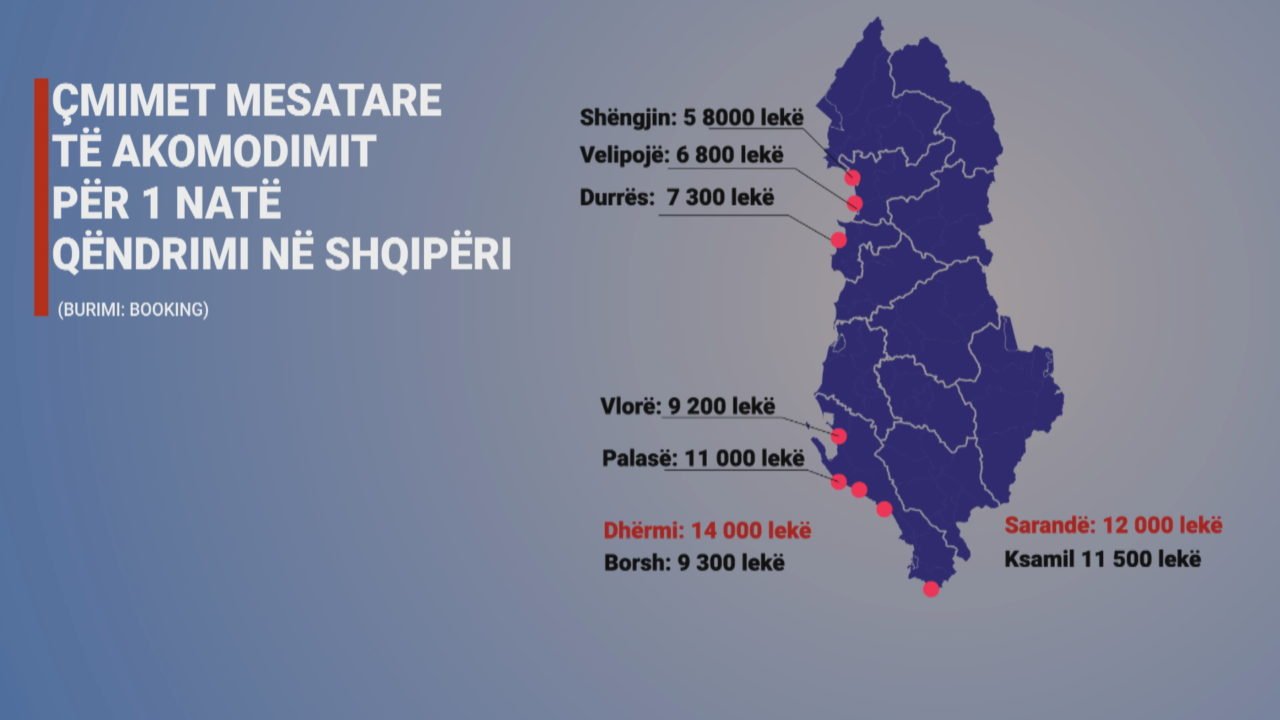 ÇMIMET MESATARE TË AKOMODIMIT PËR 1 NATË QËNDRIMI NË SHQIPËRI

(BURIMI: BOOKING)

Shëngjin: 5 8000 lekë

Velipojë: 6 800 lekë

Durrës: 7 300 lekë

Vlorë: 9 200 lekë

Palasë: 11 000 lekë

Dhërmi: 14 000 lekë

Borsh: 9 300 lekë

Sarandë: 12 000 lekë

Ksamil 11 500 lekë